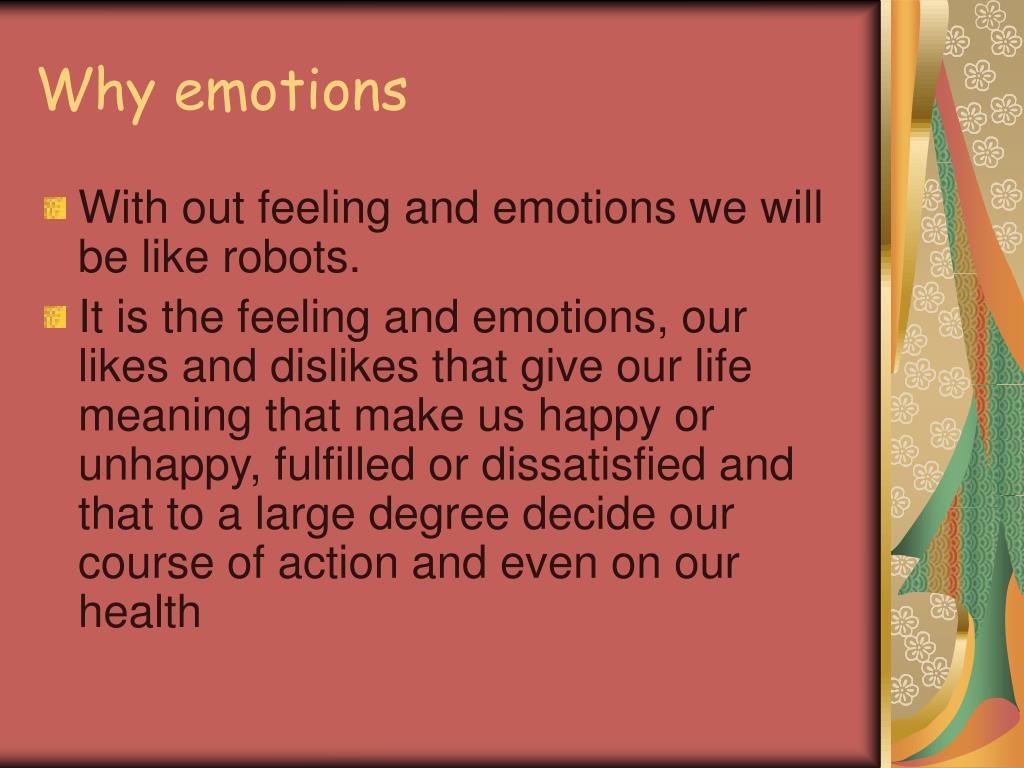 Why emotions

With out feeling and emotions we will be like robots.

It is the feeling and emotions, our likes and dislikes that give our life meaning that make us happy or unhappy, fulfilled or dissatisfied and that to a large degree decide our course of action and even on our health